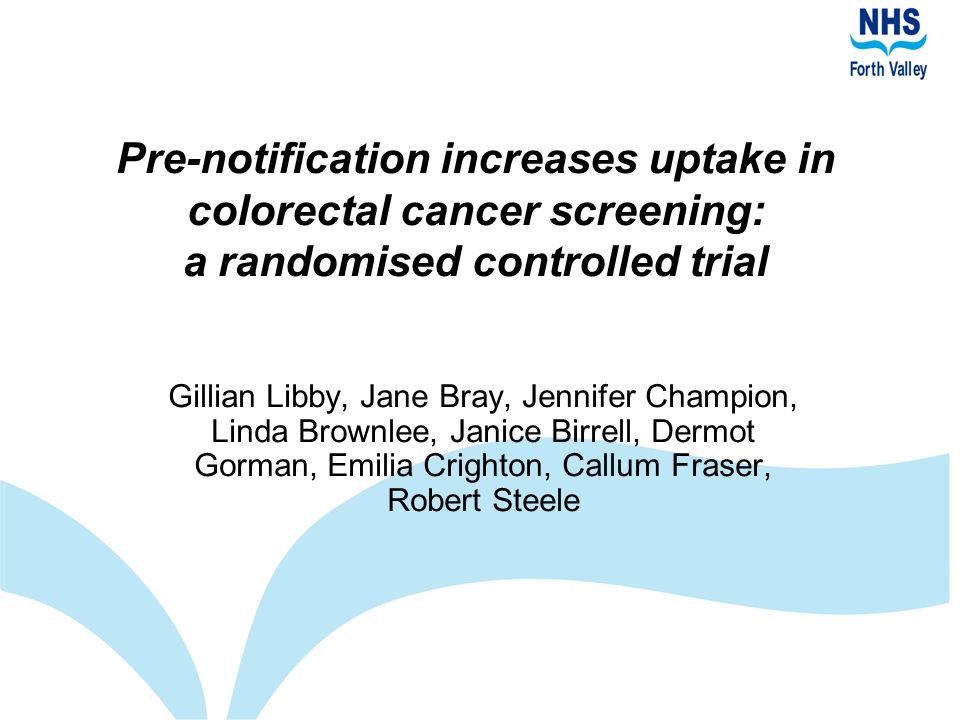 NHS
Forth Valley

Pre-notification increases uptake in colorectal cancer screening: a randomised controlled trial

Gillian Libby, Jane Bray, Jennifer Champion, Linda Brownlee, Janice Birrell, Dermot Gorman, Emilia Crighton, Callum Fraser, Robert Steele